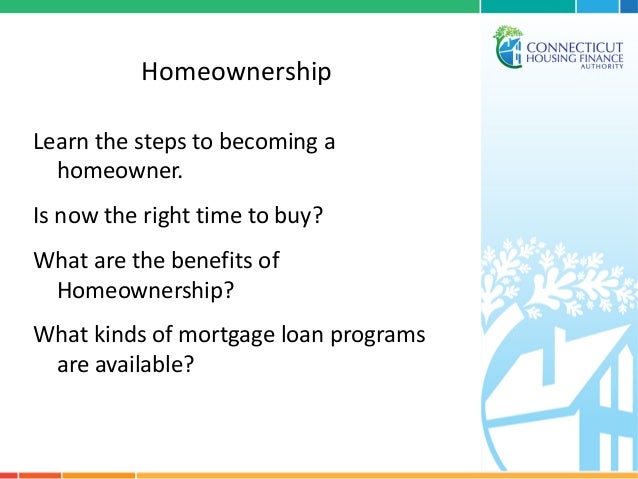 CONNECTICUT HOUSING FINANCE AUTHORITY

Homeownership

Learn the steps to becoming a homeowner.

Is now the right time to buy?

What are the benefits of Homeownership?

What kinds of mortgage loan programs are available?